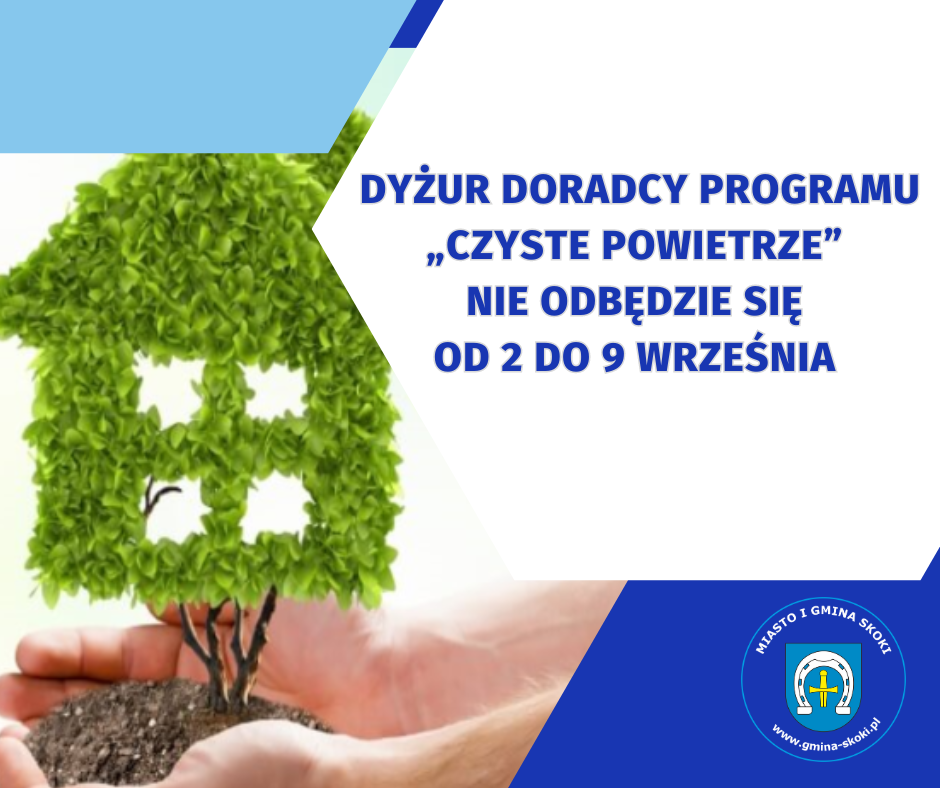 DYŻUR DORADCY PROGRAMU „CZYSTE POWIETRZE” NIE ODBĘDZIE SIĘ OD 2 DO 9 WRZEŚNIA

MIASTO I GMINA SKOKI
www.gmina-skoki.pl